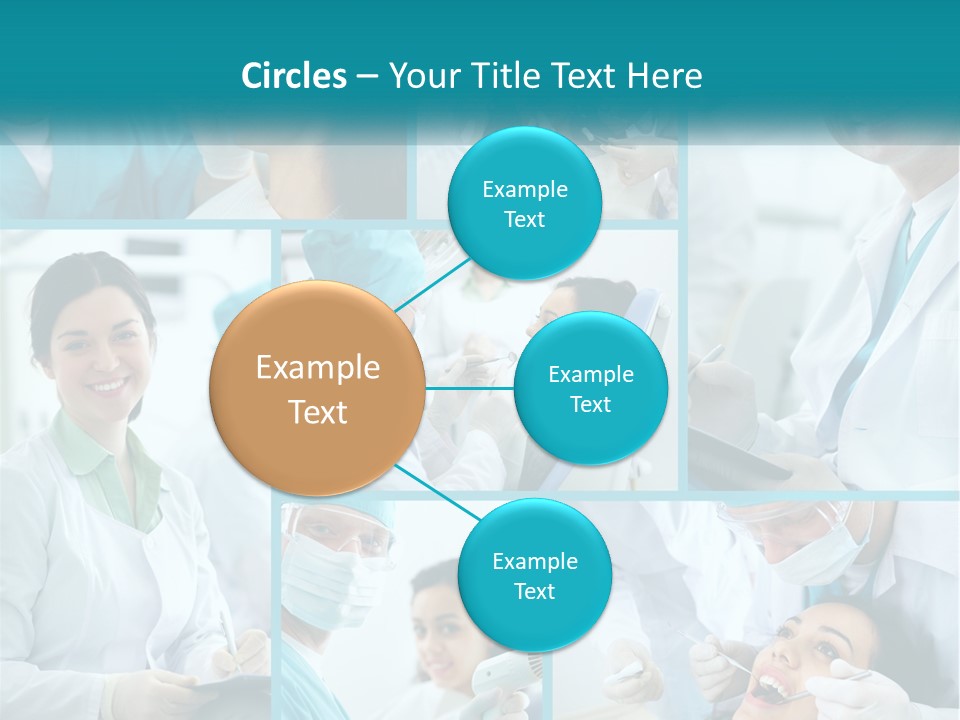 Circles – Your Title Text Here

Example Text

Example Text

Example Text

Example Text